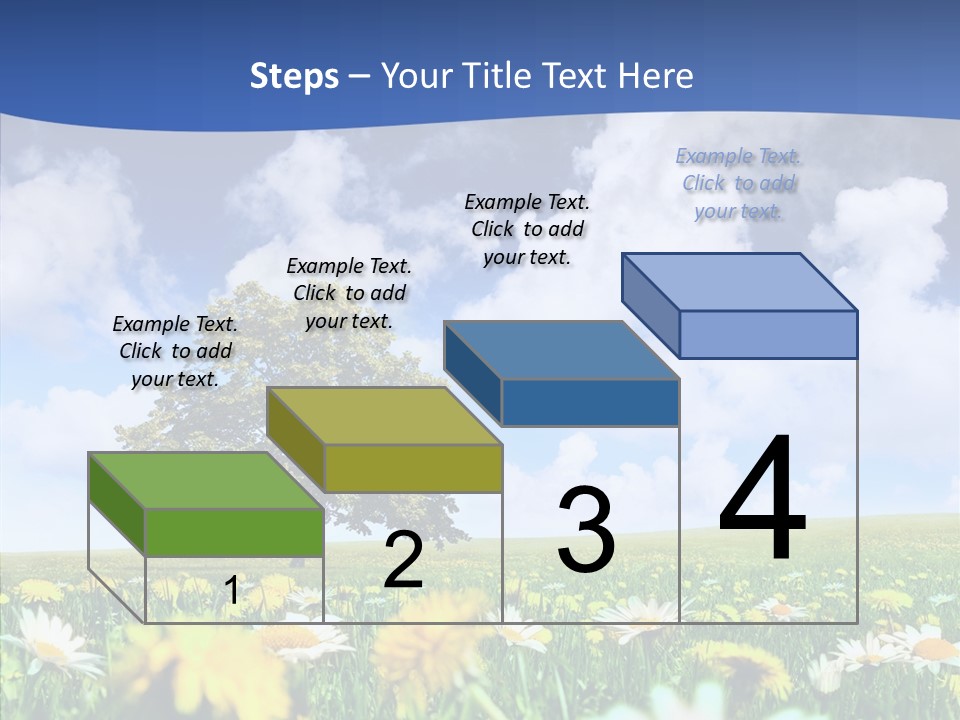 Steps – Your Title Text Here

Example Text. Click to add your text.

Example Text. Click to add your text.

Example Text. Click to add your text.

Example Text. Click to add your text.

1

2

3

4